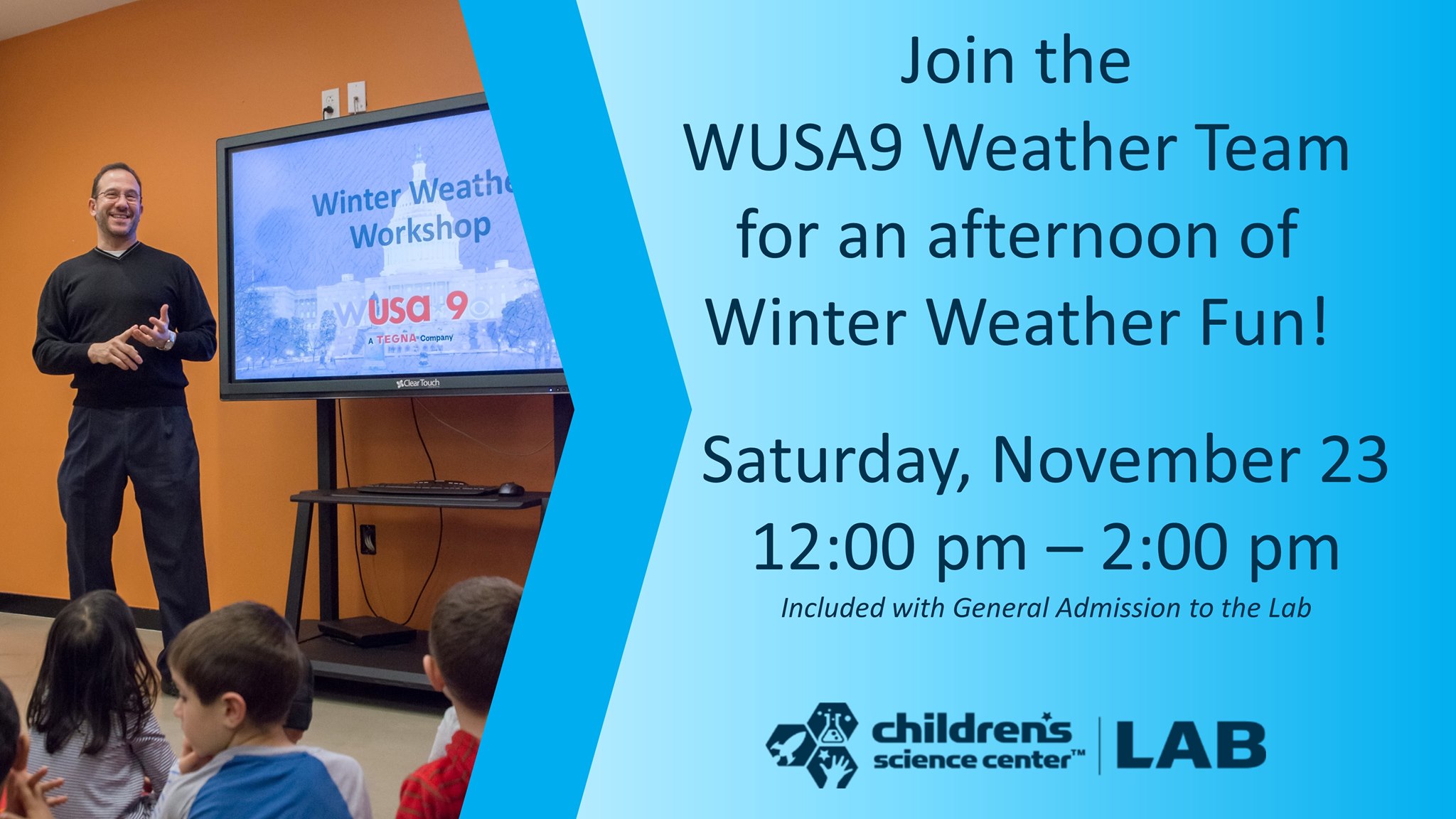 Winter Weathe
Workshop

wusa 9

A TEGNA Company

ClearTouch

Join the
WUSA9 Weather Team
for an afternoon of
Winter Weather Fun!

Saturday, November 23
12:00 pm – 2:00 pm
Included with General Admission to the Lab

children's science center™ | LAB